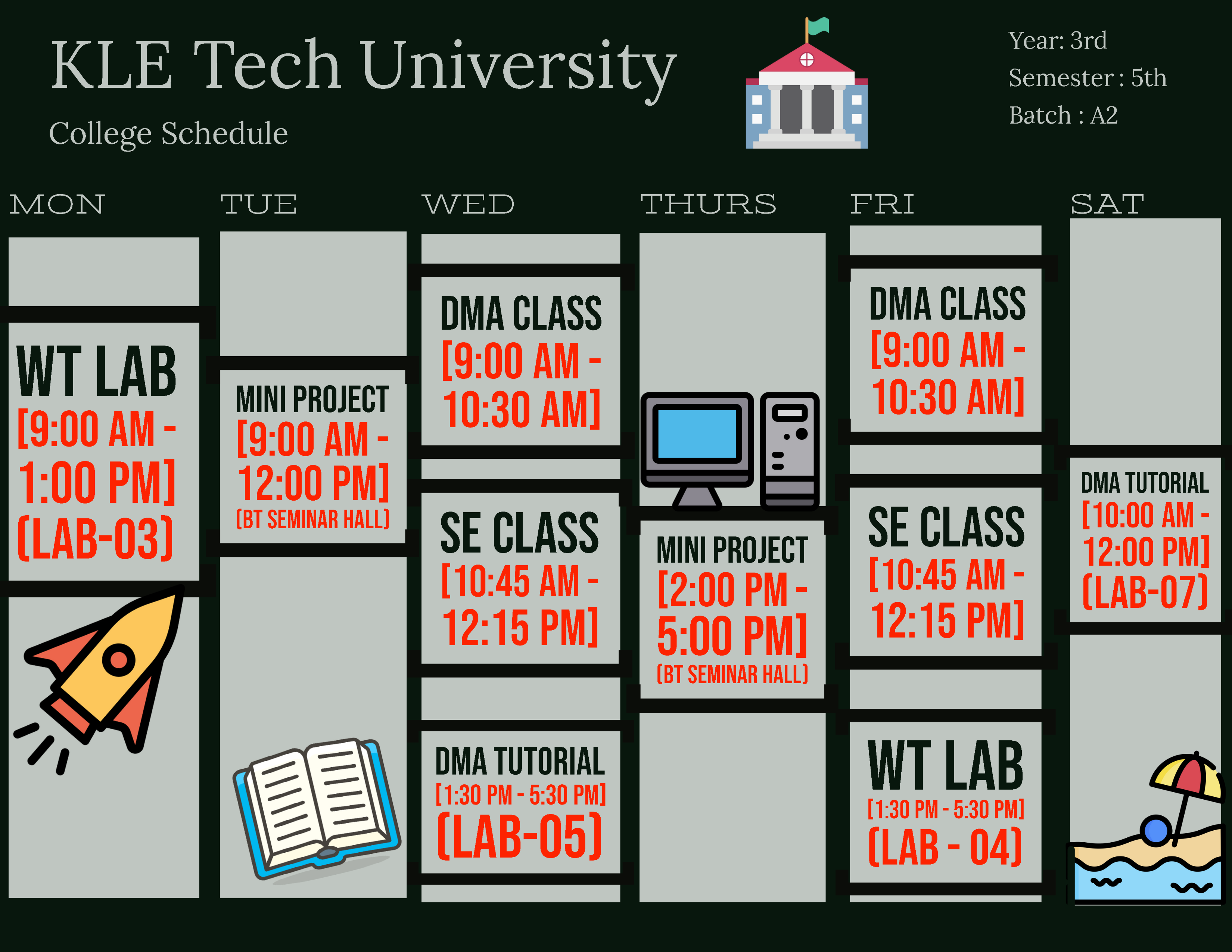 KLE Tech University

College Schedule

Year: 3rd
Semester : 5th
Batch : A2

MON

WT LAB
[9:00 AM - 1:00 PM]
(LAB-03)

TUE

MINI PROJECT
[9:00 AM - 12:00 PM]
(BT SEMINAR HALL)

WED

DMA CLASS
[9:00 AM - 10:30 AM]

SE CLASS
[10:45 AM - 12:15 PM]

DMA TUTORIAL
[1:30 PM - 5:30 PM]
(LAB-05)

THURS

MINI PROJECT
[2:00 PM - 5:00 PM]
(BT SEMINAR HALL)

FRI

DMA CLASS
[9:00 AM - 10:30 AM]

SE CLASS
[10:45 AM - 12:15 PM]

WT LAB
[1:30 PM - 5:30 PM]
(LAB - 04)

SAT

DMA TUTORIAL
[10:00 AM - 12:00 PM]
(LAB-07)